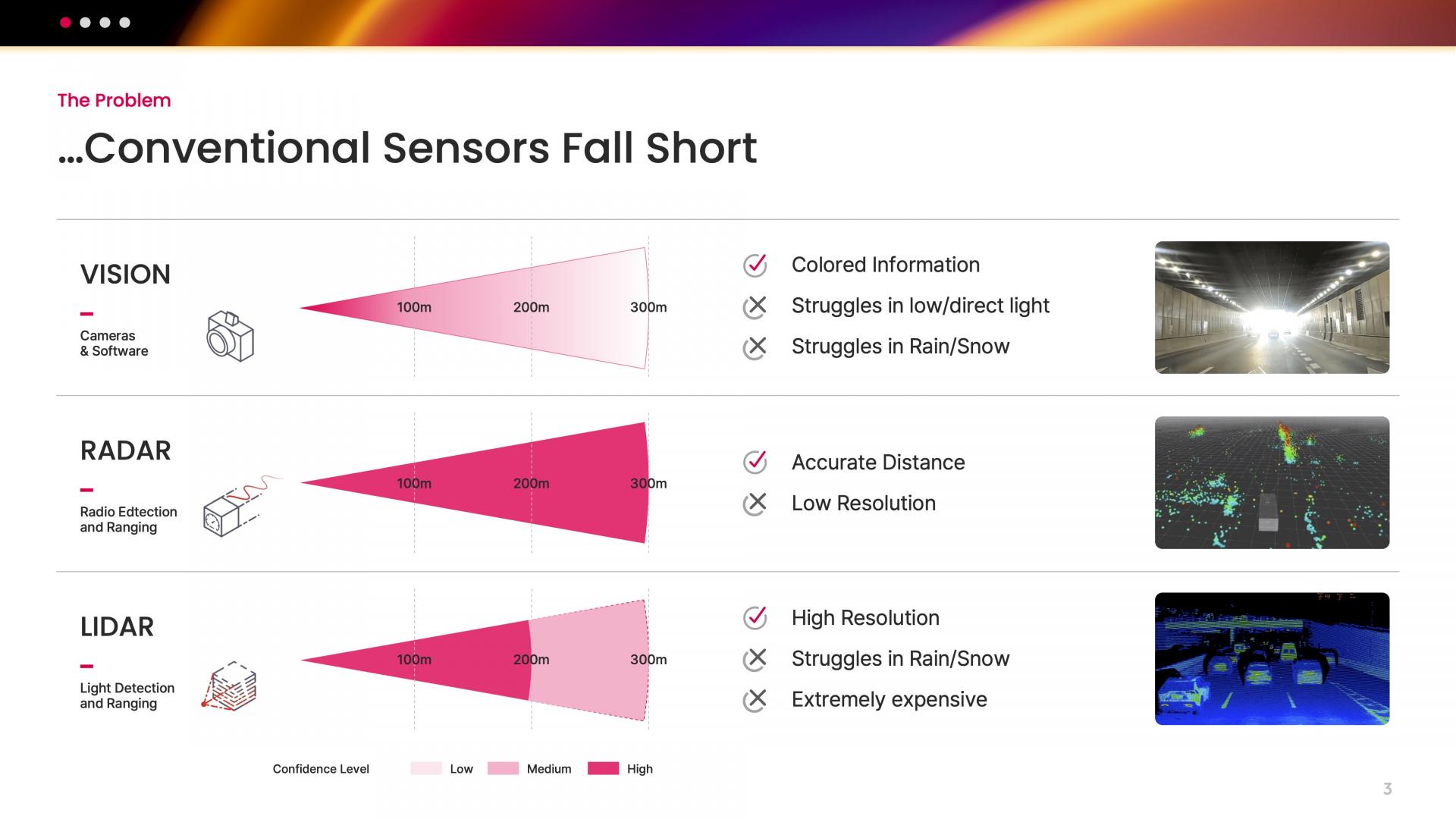 The Problem

...Conventional Sensors Fall Short

VISION

Cameras & Software

100m 200m 300m

Colored Information

Struggles in low/direct light

Struggles in Rain/Snow

RADAR

Radio Edtection and Ranging

100m 200m 300m

Accurate Distance

Low Resolution

LIDAR

Light Detection and Ranging

100m 200m 300m

High Resolution

Struggles in Rain/Snow

Extremely expensive

Confidence Level Low Medium High

3